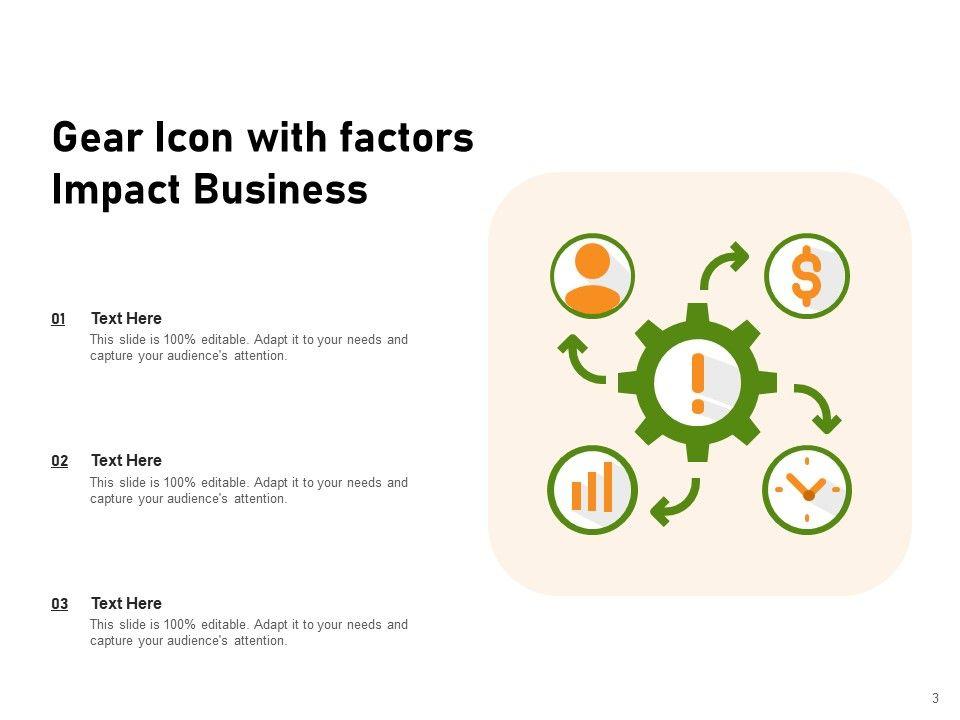 Gear Icon with factors Impact Business

01 Text Here
This slide is 100% editable. Adapt it to your needs and capture your audience's attention.

02 Text Here
This slide is 100% editable. Adapt it to your needs and capture your audience's attention.

03 Text Here
This slide is 100% editable. Adapt it to your needs and capture your audience's attention.

$

3